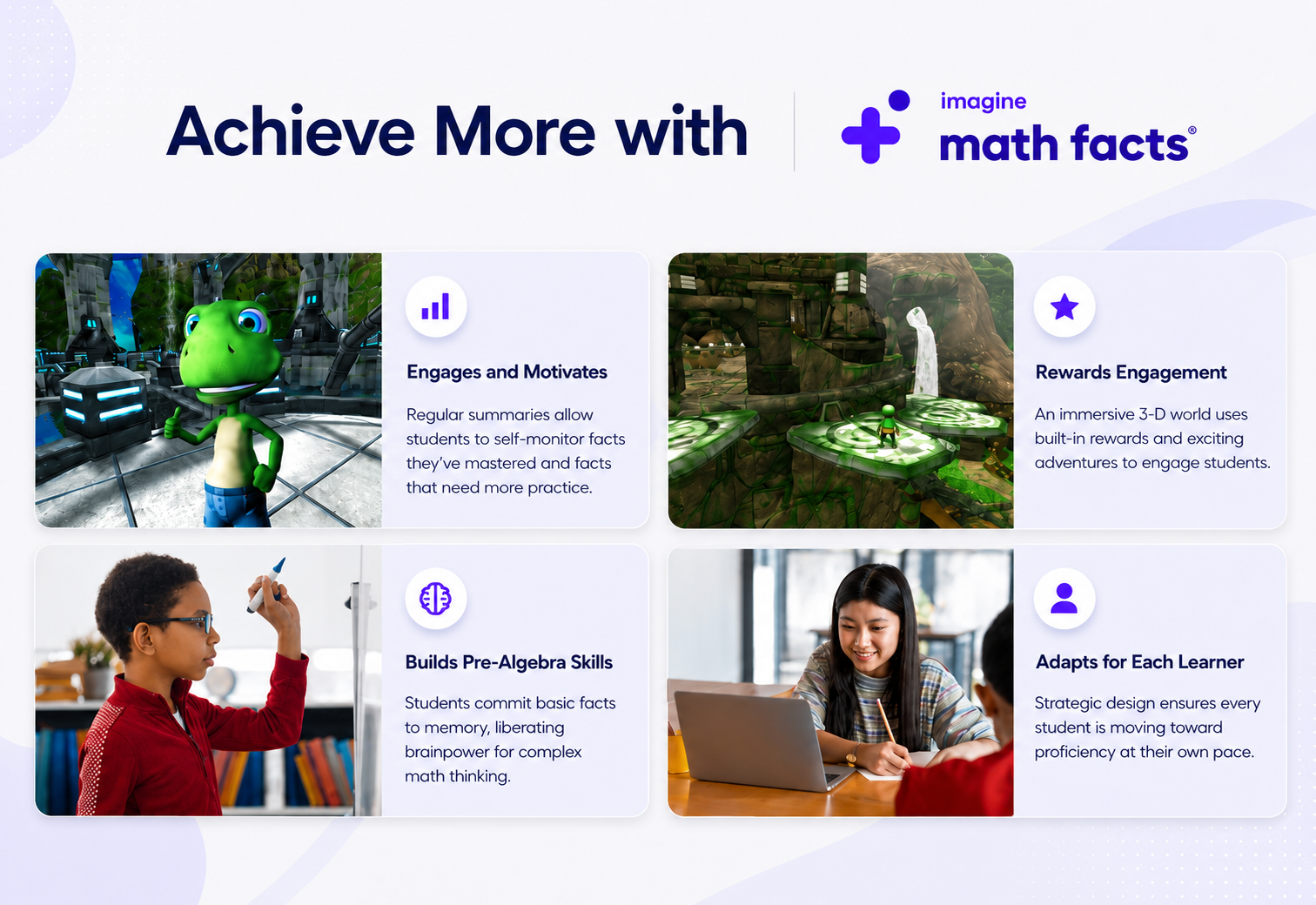 Achieve More with

imagine
math facts®

Engages and Motivates

Regular summaries allow students to self-monitor facts they've mastered and facts that need more practice.

Rewards Engagement

An immersive 3-D world uses built-in rewards and exciting adventures to engage students.

Builds Pre-Algebra Skills

Students commit basic facts to memory, liberating brainpower for complex math thinking.

Adapts for Each Learner

Strategic design ensures every student is moving toward proficiency at their own pace.